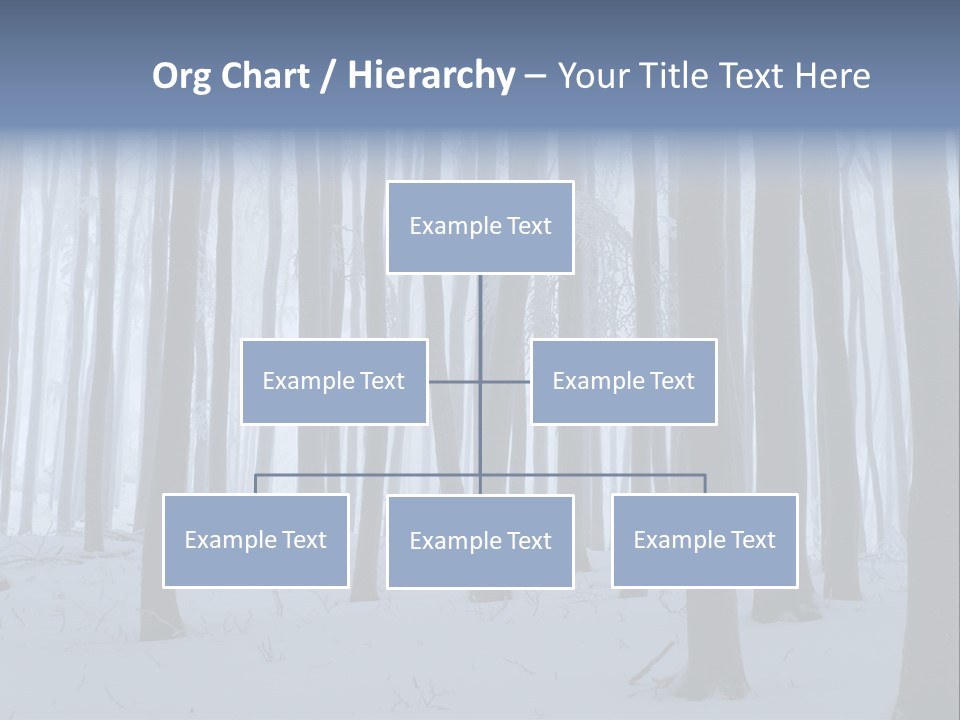 Org Chart / Hierarchy – Your Title Text Here

Example Text

Example Text

Example Text

Example Text

Example Text

Example Text